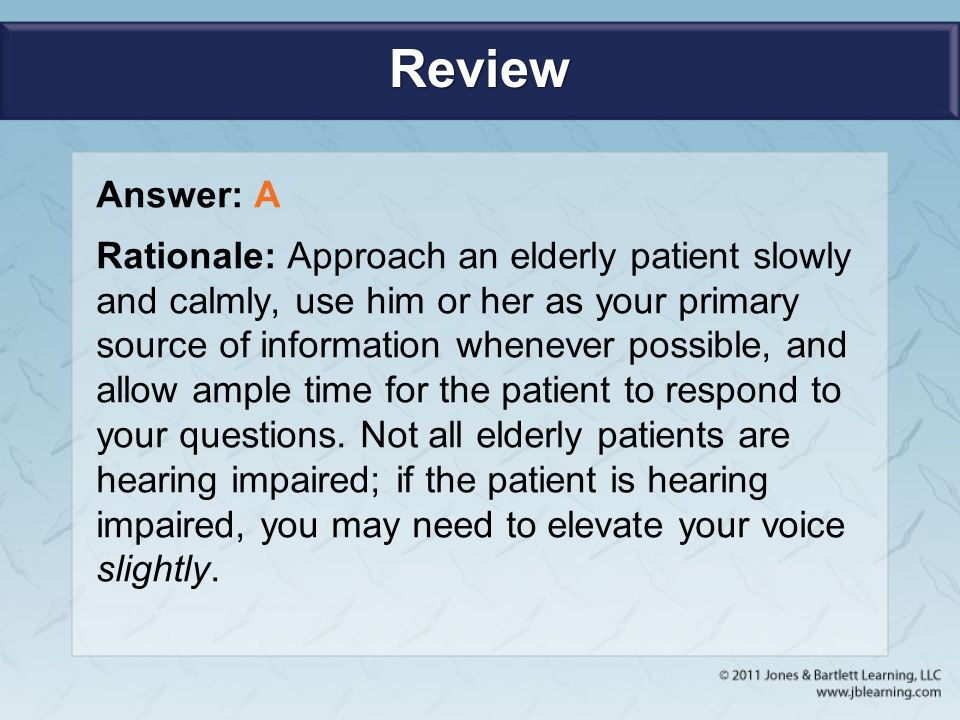 Review

Answer: A

Rationale: Approach an elderly patient slowly and calmly, use him or her as your primary source of information whenever possible, and allow ample time for the patient to respond to your questions. Not all elderly patients are hearing impaired; if the patient is hearing impaired, you may need to elevate your voice slightly.

© 2011 Jones & Bartlett Learning, LLC
www.jblearning.com